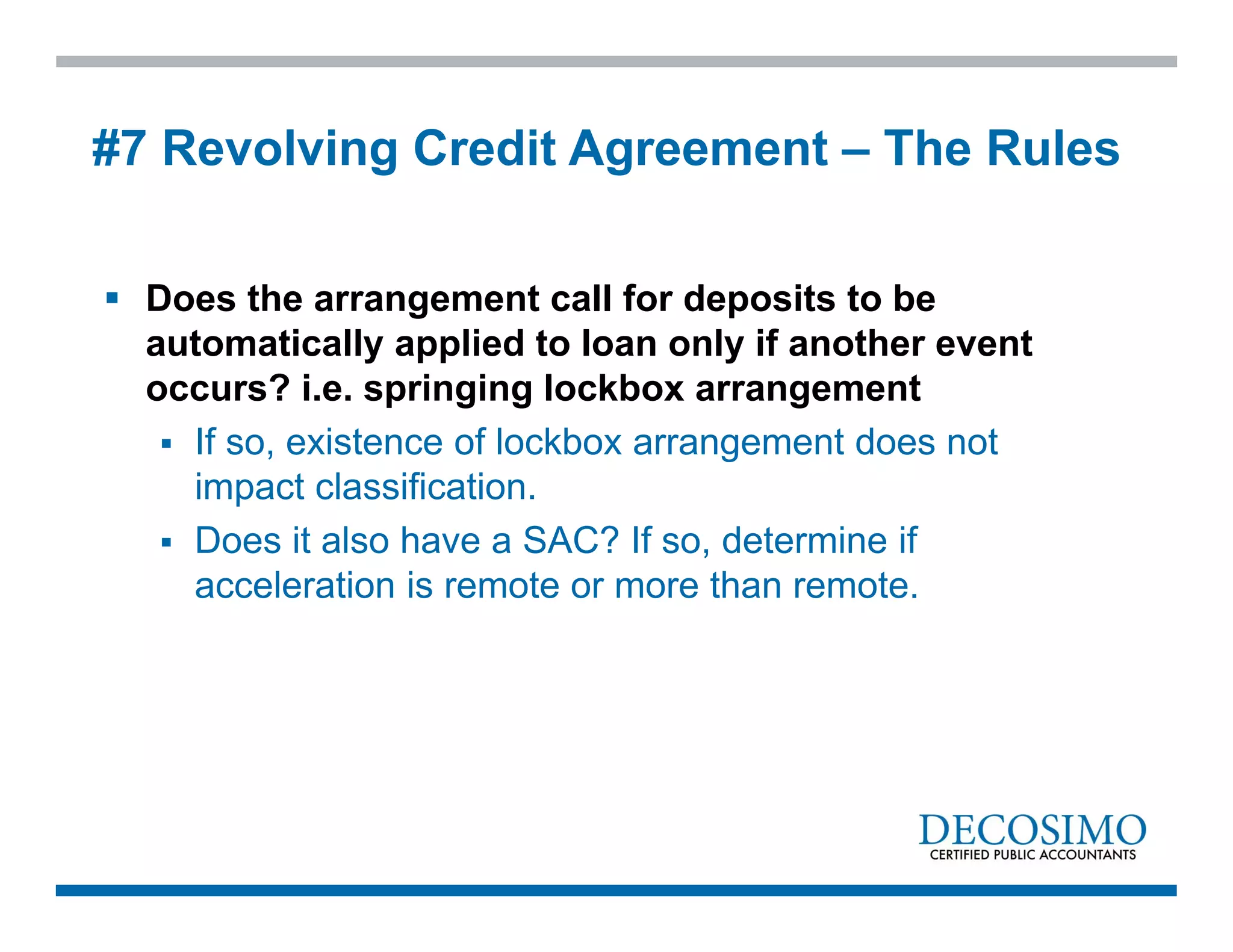 #7 Revolving Credit Agreement – The Rules

▪ Does the arrangement call for deposits to be automatically applied to loan only if another event occurs? i.e. springing lockbox arrangement

▪ If so, existence of lockbox arrangement does not impact classification.

▪ Does it also have a SAC? If so, determine if acceleration is remote or more than remote.

DECOSIMO
CERTIFIED PUBLIC ACCOUNTANTS